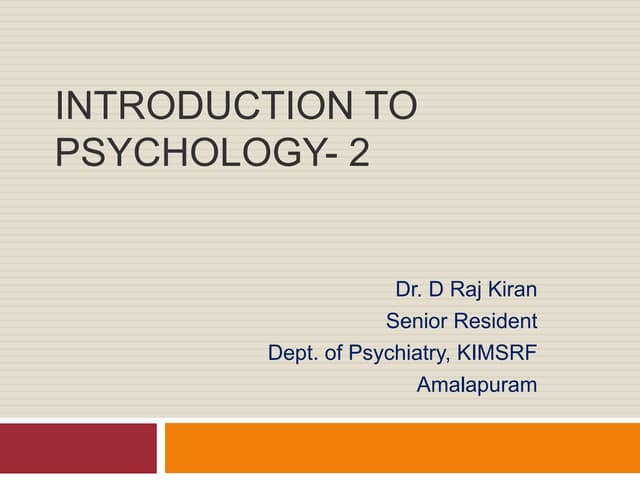 INTRODUCTION TO PSYCHOLOGY- 2

Dr. D Raj Kiran
Senior Resident
Dept. of Psychiatry, KIMSRF
Amalapuram